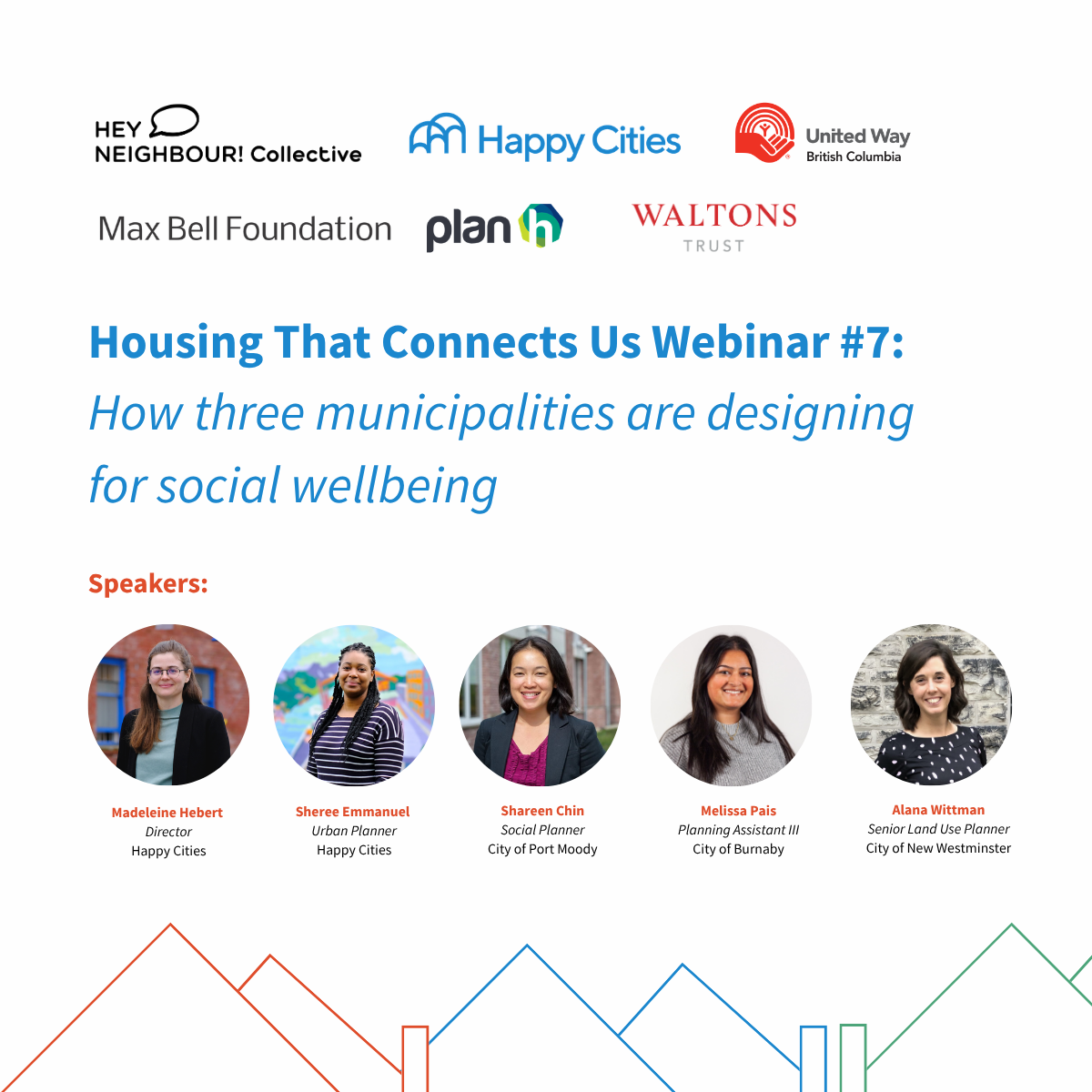 HEY NEIGHBOUR! Collective

Happy Cities

United Way British Columbia

Max Bell Foundation

plan h

WALTONS TRUST

Housing That Connects Us Webinar #7: How three municipalities are designing for social wellbeing

Speakers:

Madeleine Hebert
Director
Happy Cities

Sheree Emmanuel
Urban Planner
Happy Cities

Shareen Chin
Social Planner
City of Port Moody

Melissa Pais
Planning Assistant III
City of Burnaby

Alana Wittman
Senior Land Use Planner
City of New Westminster